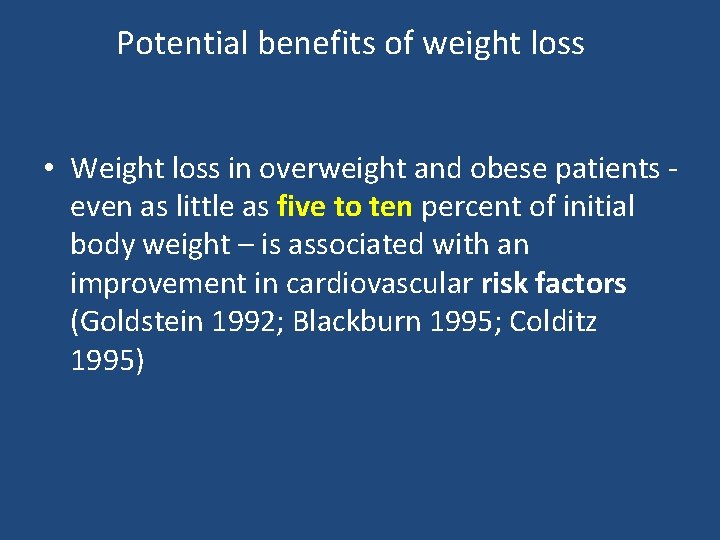 Potential benefits of weight loss

• Weight loss in overweight and obese patients - even as little as five to ten percent of initial body weight – is associated with an improvement in cardiovascular risk factors (Goldstein 1992; Blackburn 1995; Colditz 1995)